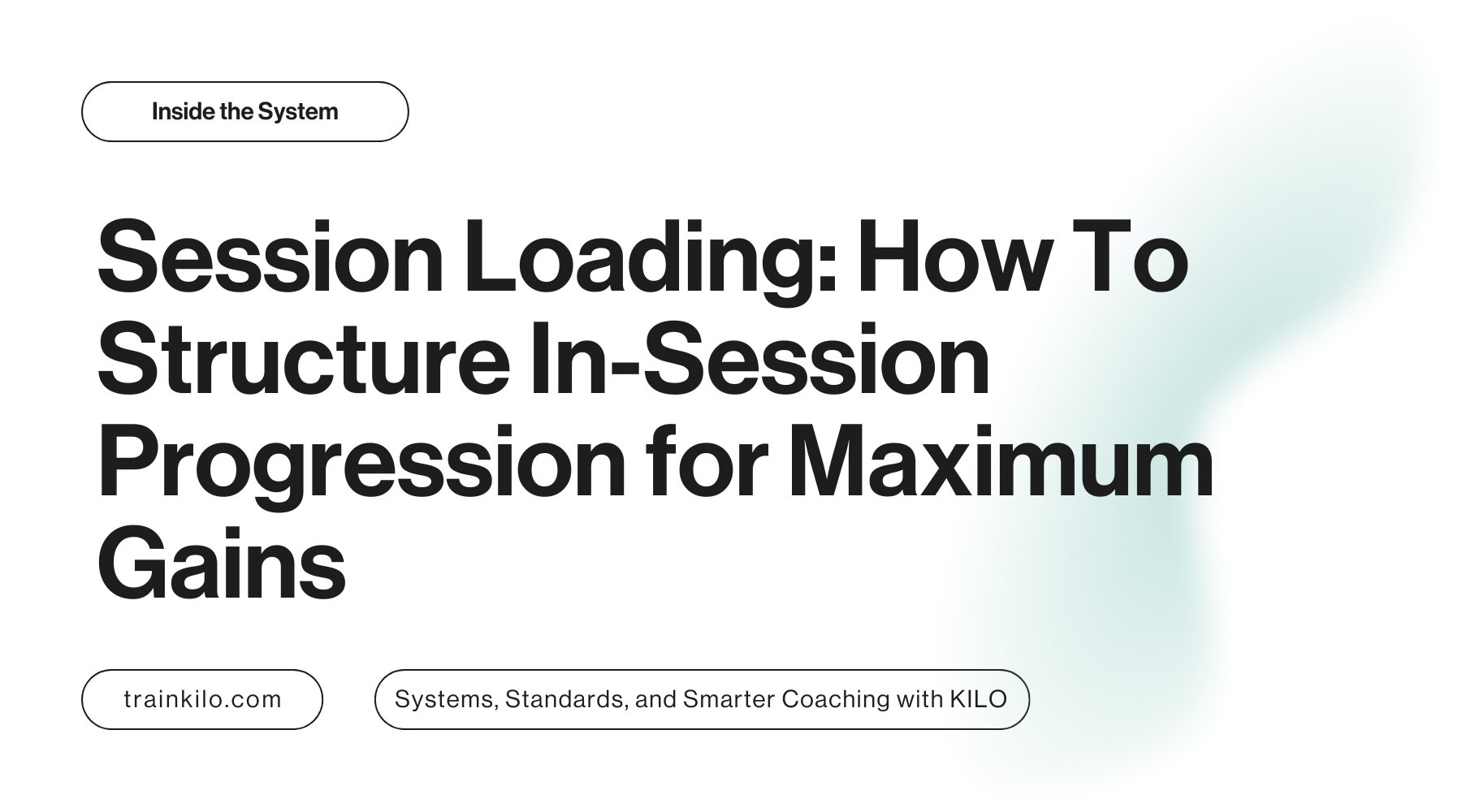 Inside the System

Session Loading: How To Structure In-Session Progression for Maximum Gains

trainkilo.com

Systems, Standards, and Smarter Coaching with KILO